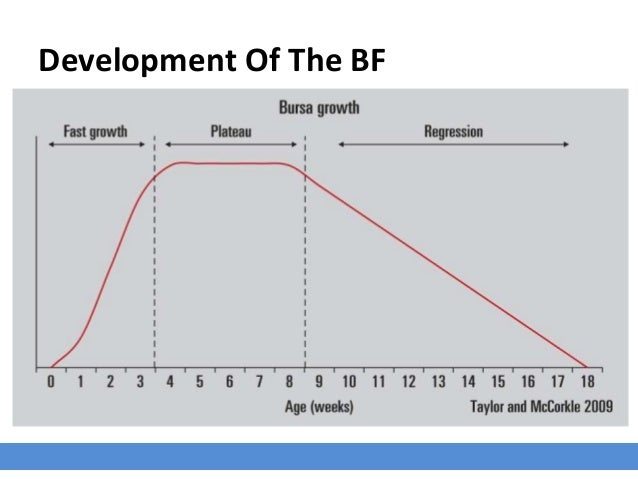 Development Of The BF

Bursa growth

Fast growth

Plateau

Regression

0 1 2 3 4 5 6 7 8 9 10 11 12 13 14 15 16 17 18

Age (weeks)

Taylor and McCorkle 2009